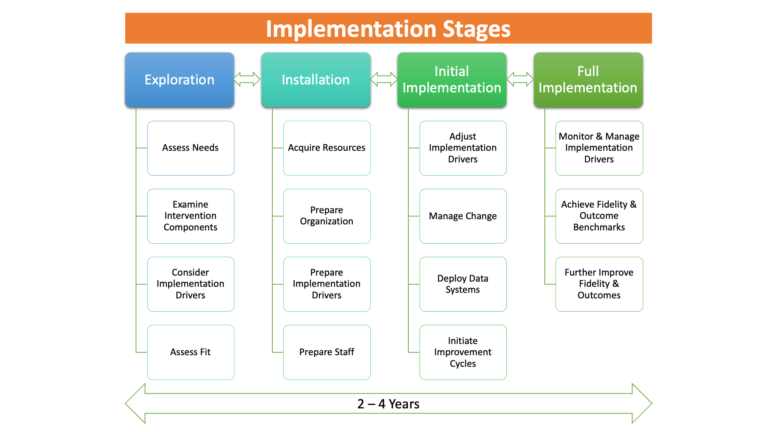 Implementation Stages

Exploration

Assess Needs

Examine Intervention Components

Consider Implementation Drivers

Assess Fit

Installation

Acquire Resources

Prepare Organization

Prepare Implementation Drivers

Prepare Staff

Initial Implementation

Adjust Implementation Drivers

Manage Change

Deploy Data Systems

Initiate Improvement Cycles

Full Implementation

Monitor & Manage Implementation Drivers

Achieve Fidelity & Outcome Benchmarks

Further Improve Fidelity & Outcomes

2 – 4 Years